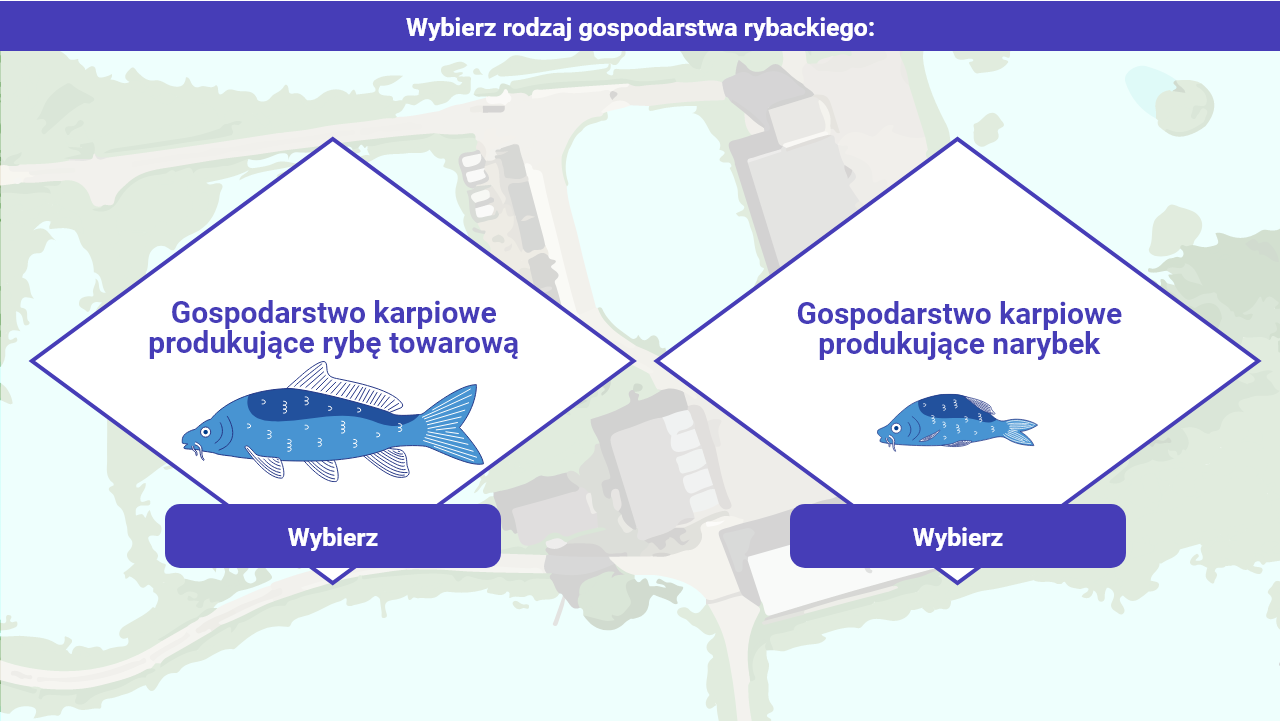 Wybierz rodzaj gospodarstwa rybackiego:

Gospodarstwo karpiowe produkujące rybę towarową

Wybierz

Gospodarstwo karpiowe produkujące narybek

Wybierz